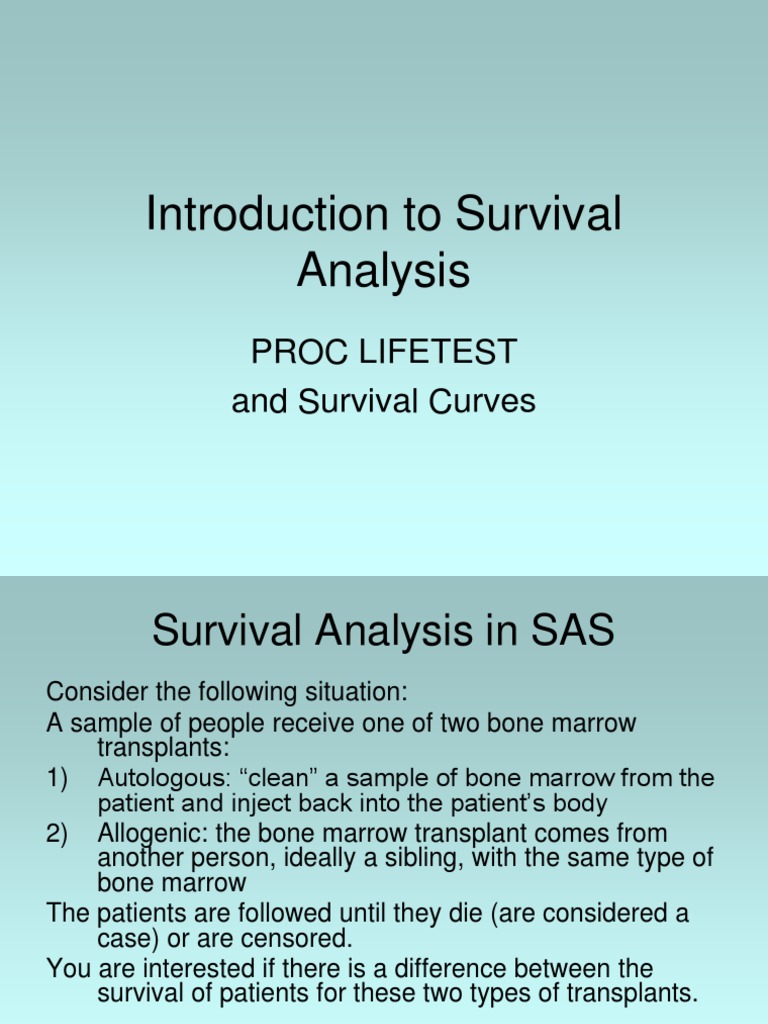 Introduction to Survival Analysis

PROC LIFETEST
and Survival Curves

Survival Analysis in SAS

Consider the following situation:
A sample of people receive one of two bone marrow transplants:
1) Autologous: “clean” a sample of bone marrow from the patient and inject back into the patient’s body
2) Allogenic: the bone marrow transplant comes from another person, ideally a sibling, with the same type of bone marrow
The patients are followed until they die (are considered a case) or are censored.
You are interested if there is a difference between the survival of patients for these two types of transplants.